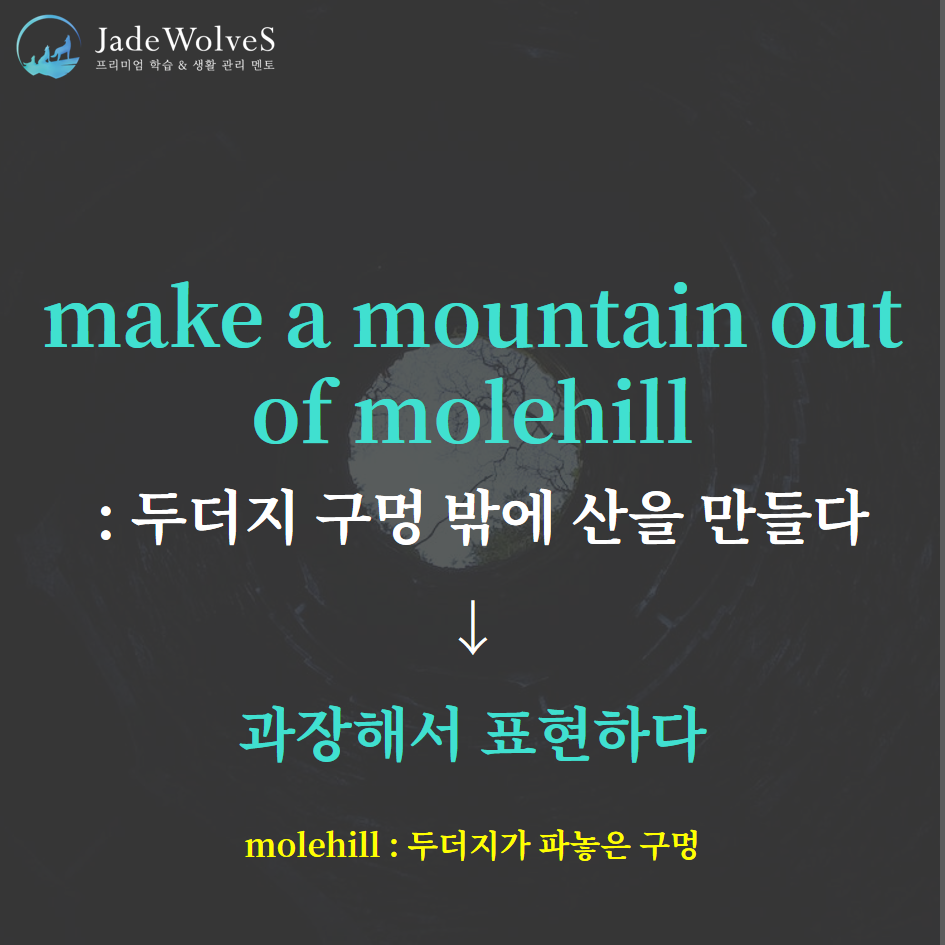 JadeWolveS
프리미엄 학습 & 생활 관리 멘토

make a mountain out of molehill

: 두더지 구멍 밖에 산을 만들다

↓

과장해서 표현하다

molehill : 두더지가 파놓은 구멍